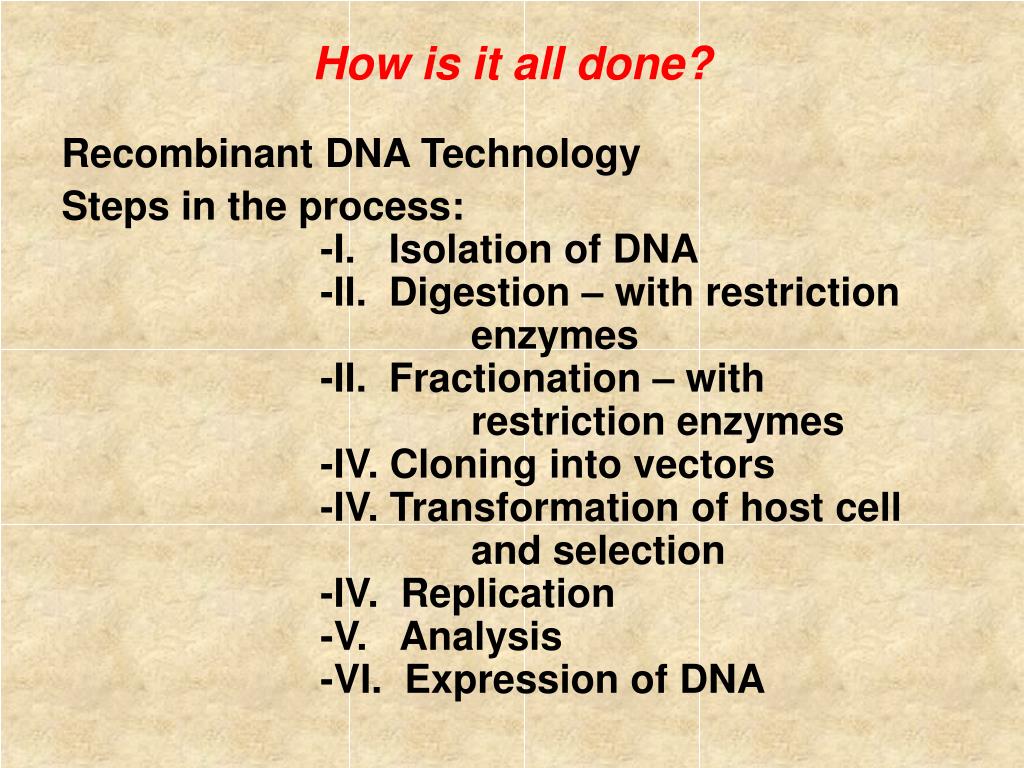 How is it all done?

Recombinant DNA Technology
Steps in the process:
-I. Isolation of DNA
-II. Digestion – with restriction enzymes
-II. Fractionation – with restriction enzymes
-IV. Cloning into vectors
-IV. Transformation of host cell and selection
-IV. Replication
-V. Analysis
-VI. Expression of DNA